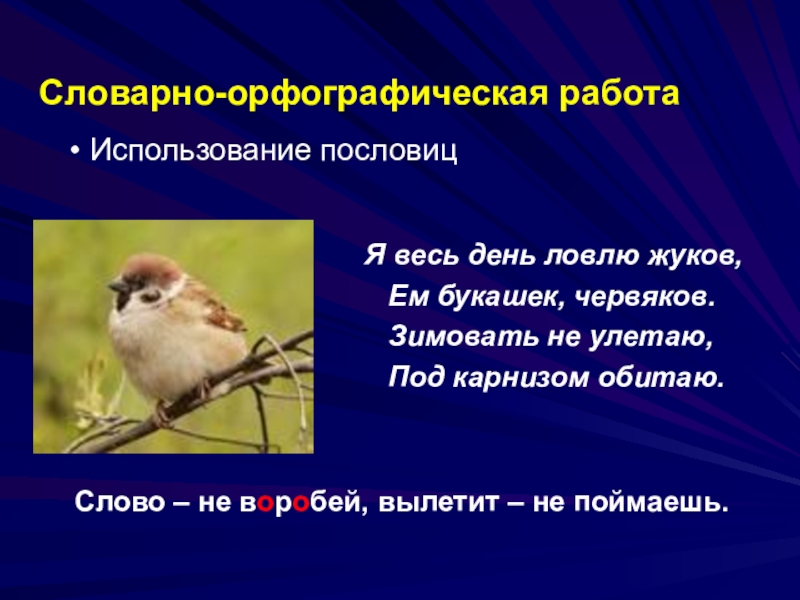 Словарно-орфографическая работа

• Использование пословиц

Я весь день ловлю жуков,
Ем букашек, червяков.
Зимовать не улетаю,
Под карнизом обитаю.

Слово – не воробей, вылетит – не поймаешь.